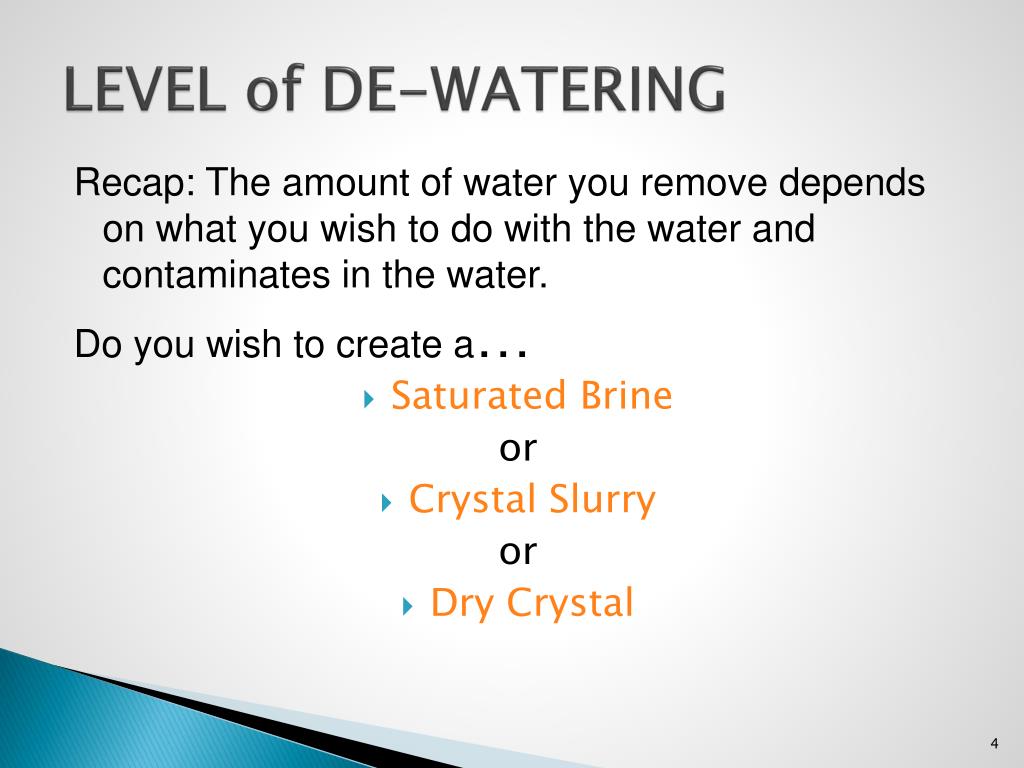 LEVEL of DE-WATERING

Recap: The amount of water you remove depends on what you wish to do with the water and contaminates in the water.

Do you wish to create a…

Saturated Brine

or

Crystal Slurry

or

Dry Crystal

4